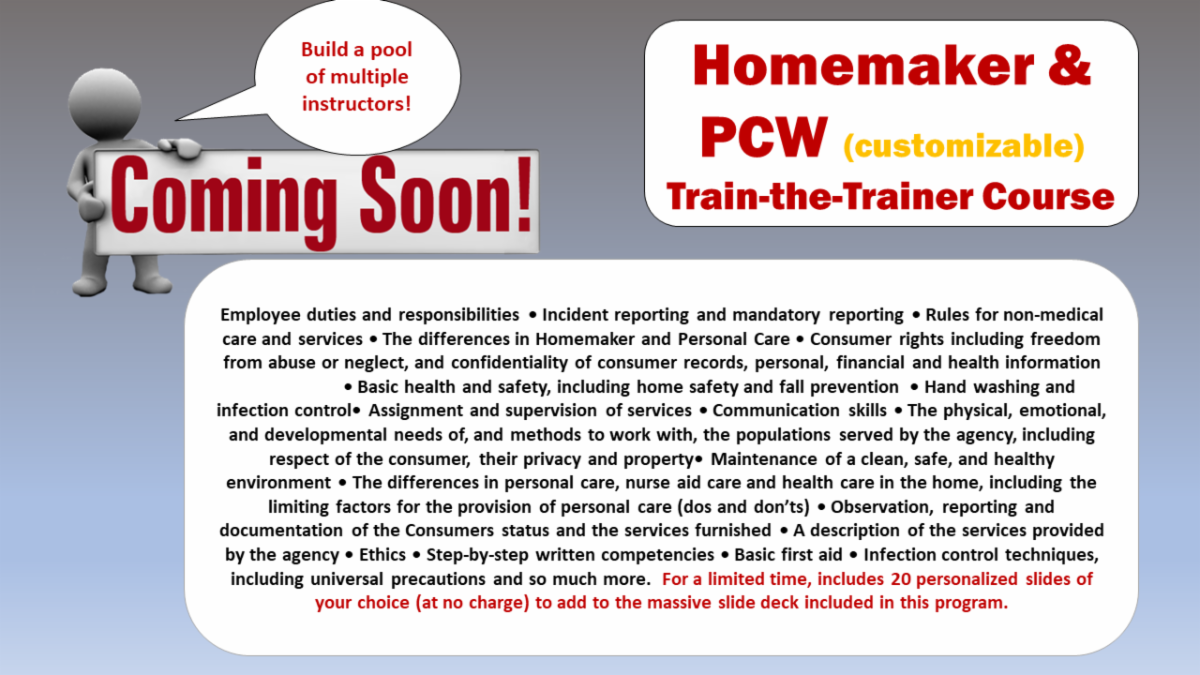 Build a pool of multiple instructors!

Coming Soon!

Homemaker & PCW (customizable) Train-the-Trainer Course

Employee duties and responsibilities • Incident reporting and mandatory reporting • Rules for non-medical care and services • The differences in Homemaker and Personal Care • Consumer rights including freedom from abuse or neglect, and confidentiality of consumer records, personal, financial and health information • Basic health and safety, including home safety and fall prevention • Hand washing and infection control• Assignment and supervision of services • Communication skills • The physical, emotional, and developmental needs of, and methods to work with, the populations served by the agency, including respect of the consumer, their privacy and property• Maintenance of a clean, safe, and healthy environment • The differences in personal care, nurse aid care and health care in the home, including the limiting factors for the provision of personal care (dos and don'ts) • Observation, reporting and documentation of the Consumers status and the services furnished • A description of the services provided by the agency • Ethics • Step-by-step written competencies • Basic first aid • Infection control techniques, including universal precautions and so much more. For a limited time, includes 20 personalized slides of your choice (at no charge) to add to the massive slide deck included in this program.